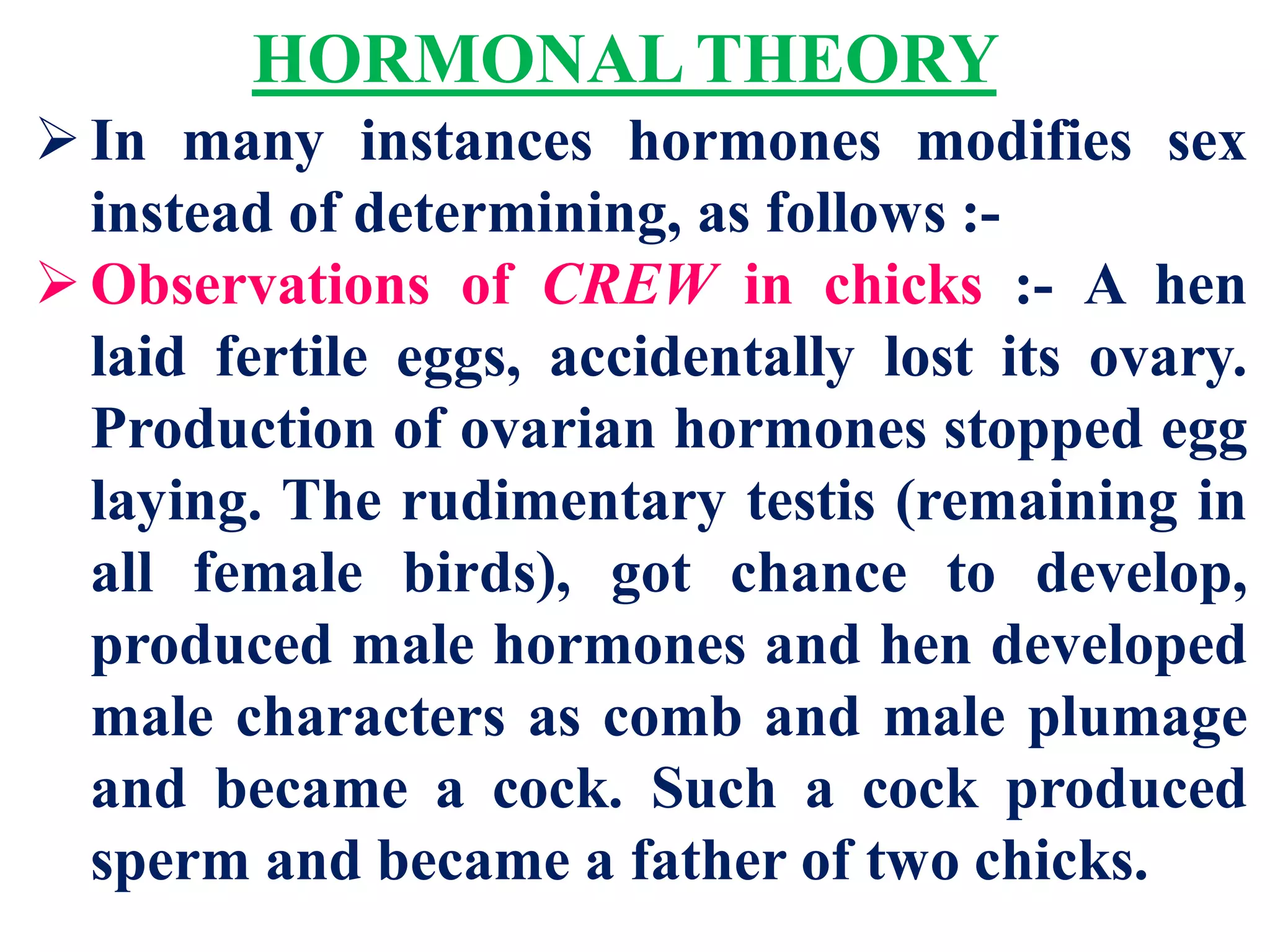 HORMONAL THEORY

➢ In many instances hormones modifies sex instead of determining, as follows :-

➢ Observations of CREW in chicks :- A hen laid fertile eggs, accidentally lost its ovary. Production of ovarian hormones stopped egg laying. The rudimentary testis (remaining in all female birds), got chance to develop, produced male hormones and hen developed male characters as comb and male plumage and became a cock. Such a cock produced sperm and became a father of two chicks.